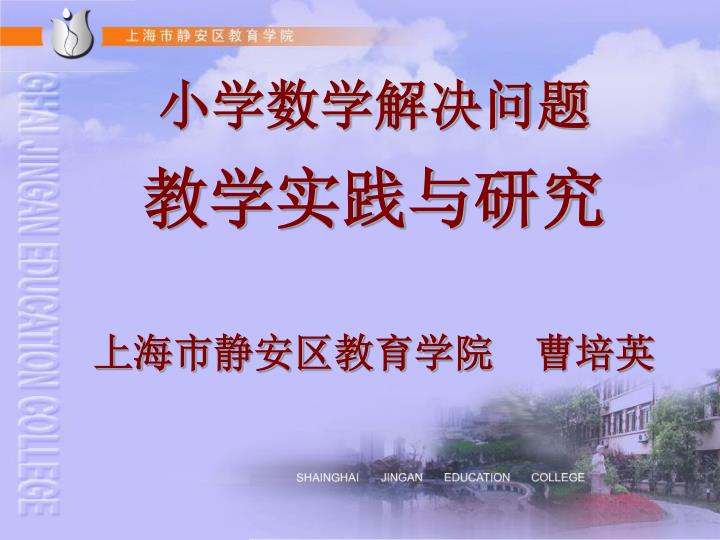 上海市静安区教育学院

GHAI JINGAN EDUCATION COLLEGE

小学数学解决问题

教学实践与研究

上海市静安区教育学院　曹培英

SHAINGHAI JINGAN EDUCATION COLLEGE